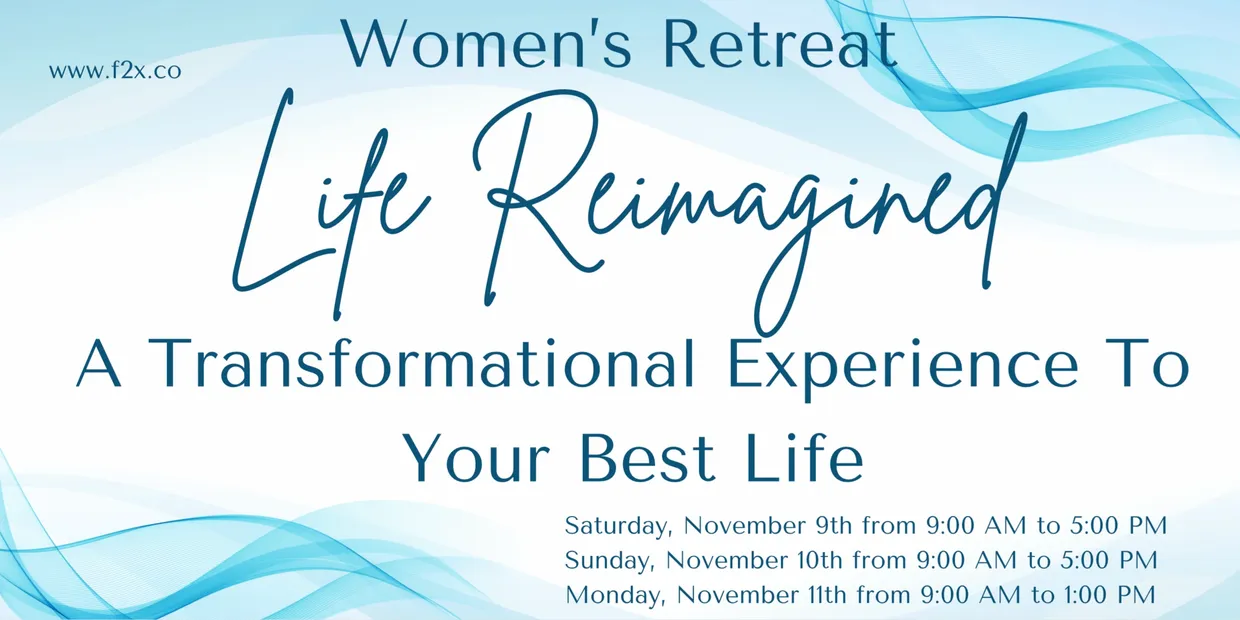 www.f2x.co

Women's Retreat

Life Reimagined

A Transformational Experience To Your Best Life

Saturday, November 9th from 9:00 AM to 5:00 PM
Sunday, November 10th from 9:00 AM to 5:00 PM
Monday, November 11th from 9:00 AM to 1:00 PM